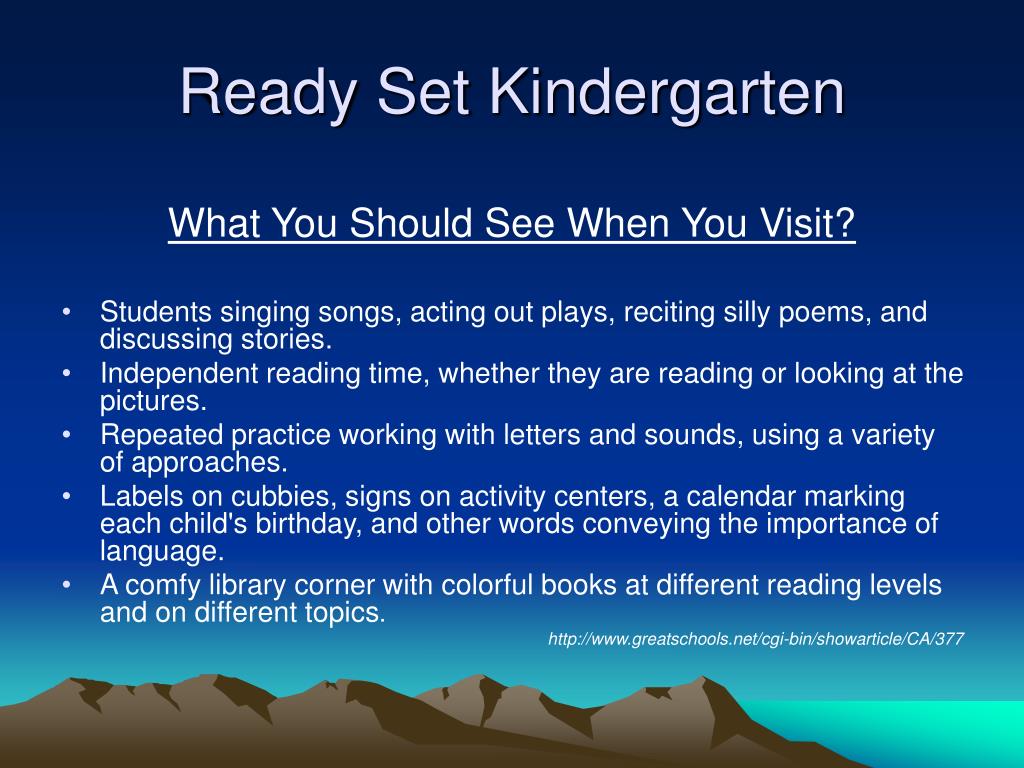 Ready Set Kindergarten

What You Should See When You Visit?

• Students singing songs, acting out plays, reciting silly poems, and discussing stories.
• Independent reading time, whether they are reading or looking at the pictures.
• Repeated practice working with letters and sounds, using a variety of approaches.
• Labels on cubbies, signs on activity centers, a calendar marking each child's birthday, and other words conveying the importance of language.
• A comfy library corner with colorful books at different reading levels and on different topics.

http://www.greatschools.net/cgi-bin/showarticle/CA/377